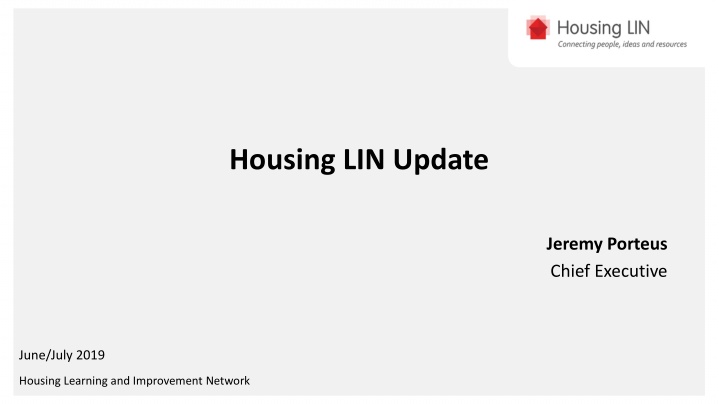 Housing LIN
Connecting people, ideas and resources

Housing LIN Update

Jeremy Porteus
Chief Executive

June/July 2019

Housing Learning and Improvement Network